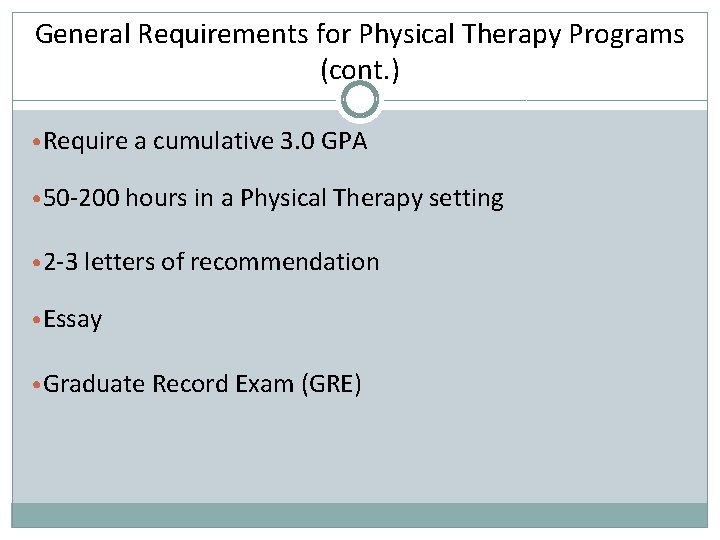 General Requirements for Physical Therapy Programs (cont.)

• Require a cumulative 3.0 GPA

• 50-200 hours in a Physical Therapy setting

• 2-3 letters of recommendation

• Essay

• Graduate Record Exam (GRE)